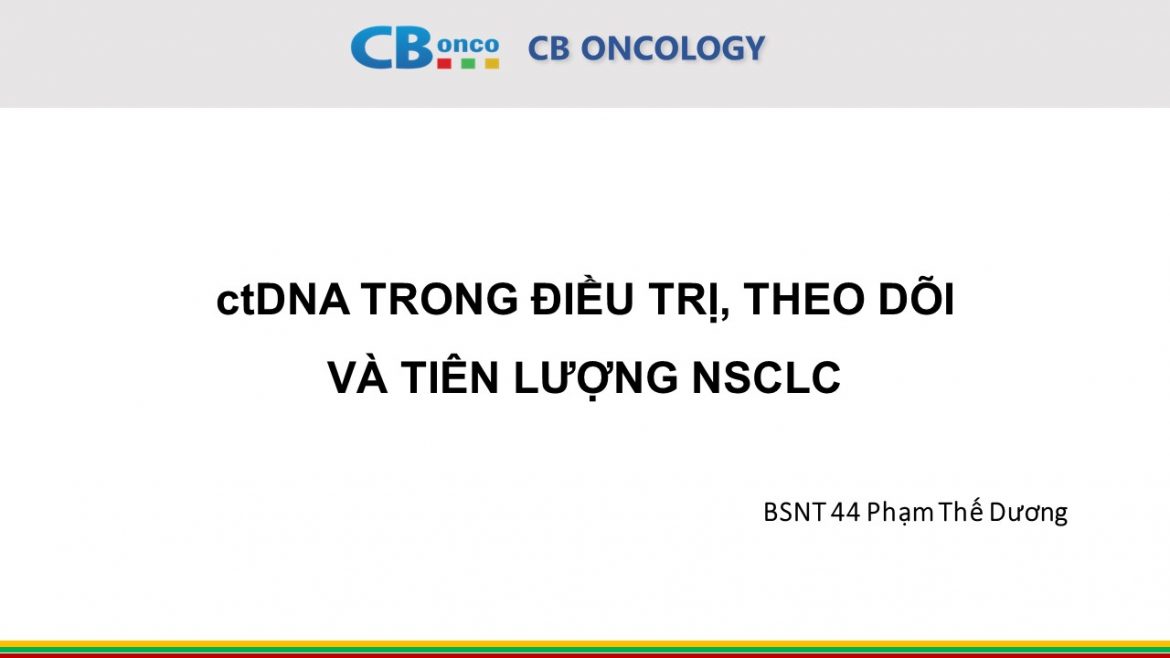 CBonco CB ONCOLOGY

ctDNA TRONG ĐIỀU TRỊ, THEO DÕI VÀ TIÊN LƯỢNG NSCLC

BSNT 44 Phạm Thế Dương